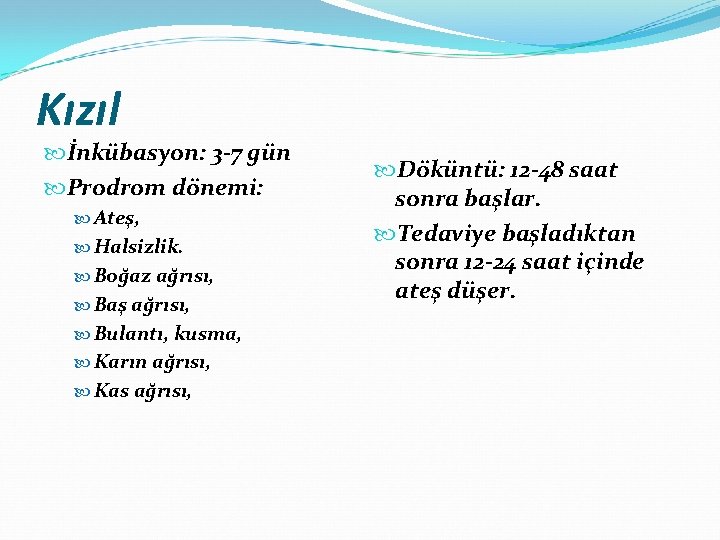 Kızıl

İnkübasyon: 3-7 gün

Prodrom dönemi:

Ateş,

Halsizlik.

Boğaz ağrısı,

Baş ağrısı,

Bulantı, kusma,

Karın ağrısı,

Kas ağrısı,

Döküntü: 12-48 saat sonra başlar.

Tedaviye başladıktan sonra 12-24 saat içinde ateş düşer.